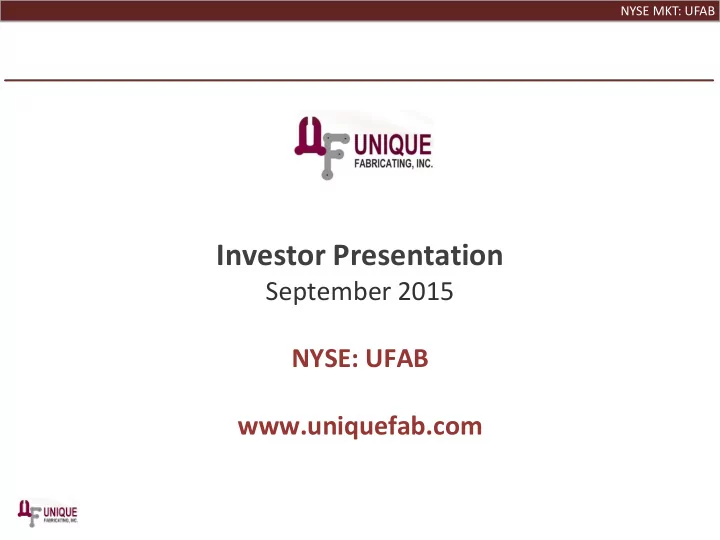 NYSE MKT: UFAB

UNIQUE
FABRICATING, INC.

Investor Presentation
September 2015

NYSE: UFAB

www.uniquefab.com

UNIQUE
FABRICATING, INC.